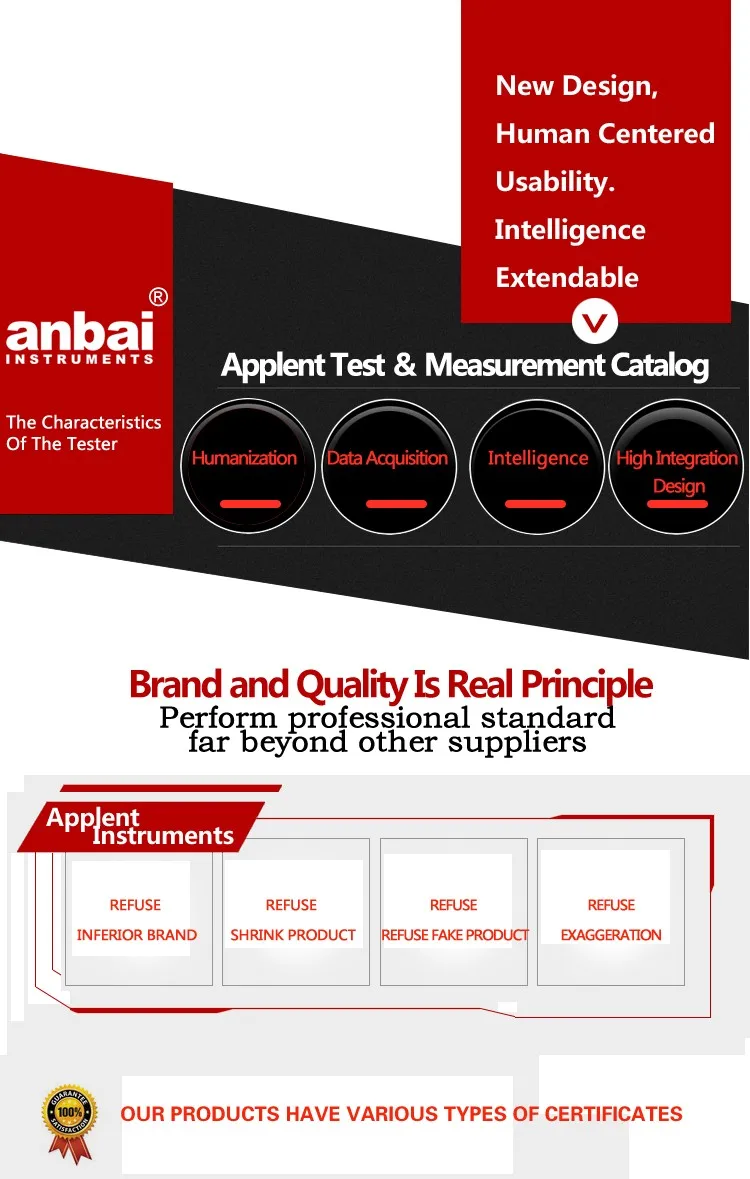 New Design,
Human Centered
Usability.
Intelligence
Extendable

anbai®
INSTRUMENTS

The Characteristics Of The Tester

Applent Test & Measurement Catalog

Humanization

Data Acquisition

Intelligence

High Integration Design

Brand and Quality Is Real Principle
Perform professional standard far beyond other suppliers

Applent Instruments

REFUSE
INFERIOR BRAND

REFUSE
SHRINK PRODUCT

REFUSE
REFUSE FAKE PRODUCT

REFUSE
EXAGGERATION

GUARANTEE 100% SATISFACTION

OUR PRODUCTS HAVE VARIOUS TYPES OF CERTIFICATES